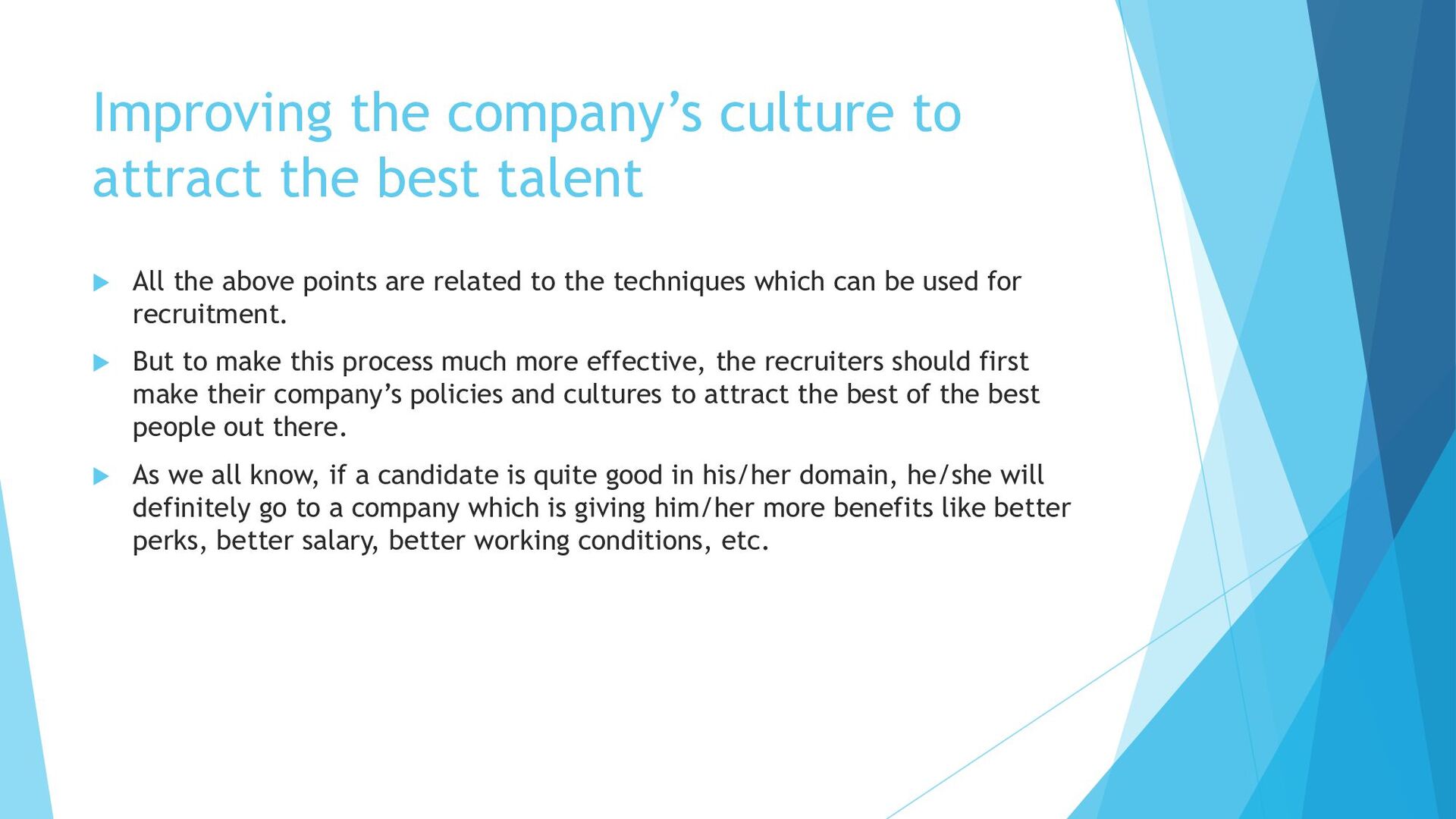 Improving the company’s culture to attract the best talent

All the above points are related to the techniques which can be used for recruitment.

But to make this process much more effective, the recruiters should first make their company’s policies and cultures to attract the best of the best people out there.

As we all know, if a candidate is quite good in his/her domain, he/she will definitely go to a company which is giving him/her more benefits like better perks, better salary, better working conditions, etc.